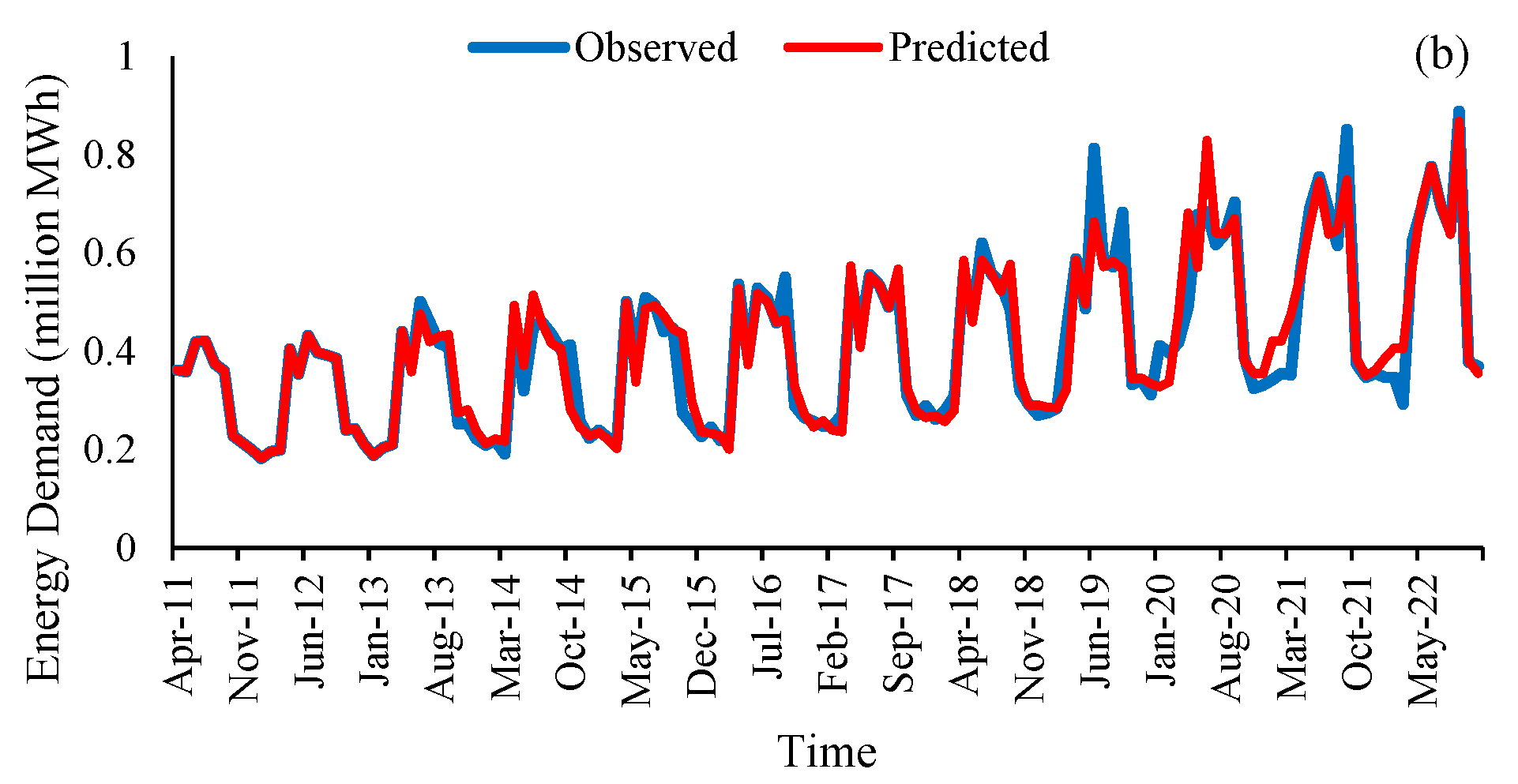 Observed
Predicted
(b)
Energy Demand (million MWh)
1
0.8
0.6
0.4
0.2
0
Apr-11
Nov-11
Jun-12
Jan-13
Aug-13
Mar-14
Oct-14
May-15
Dec-15
Jul-16
Feb-17
Sep-17
Apr-18
Nov-18
Jun-19
Jan-20
Aug-20
Mar-21
Oct-21
May-22
Time